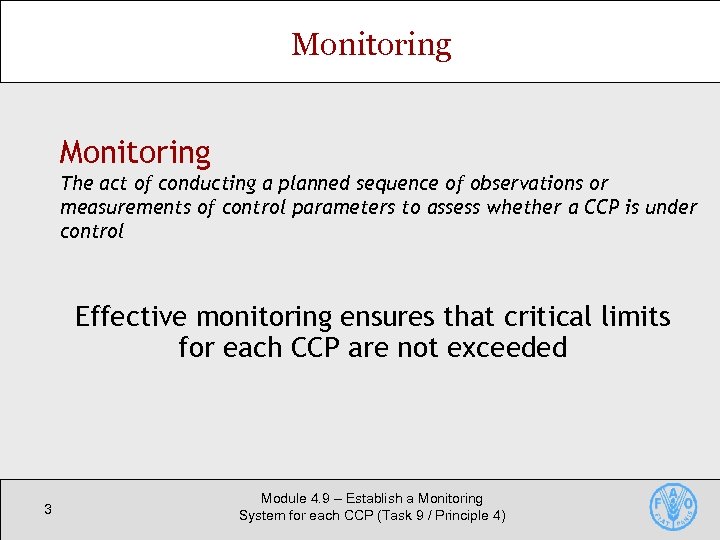 Monitoring

Monitoring

The act of conducting a planned sequence of observations or measurements of control parameters to assess whether a CCP is under control

Effective monitoring ensures that critical limits for each CCP are not exceeded

3

Module 4.9 – Establish a Monitoring System for each CCP (Task 9 / Principle 4)

FAO FIAT PANIS